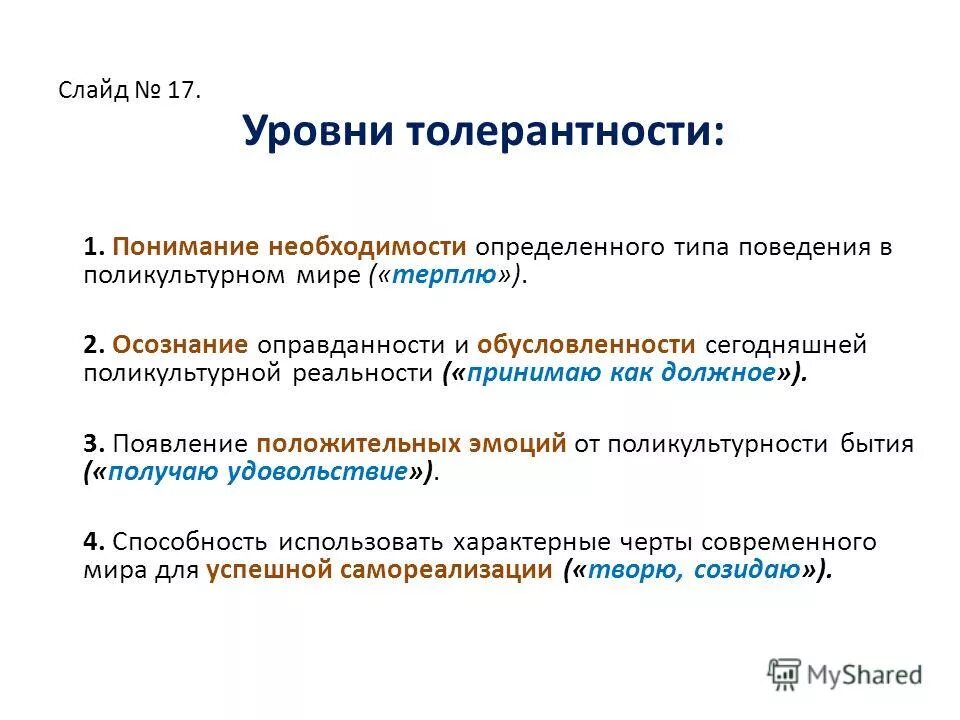 Слайд № 17.

Уровни толерантности:

1. Понимание необходимости определенного типа поведения в поликультурном мире («терплю»).

2. Осознание оправданности и обусловленности сегодняшней поликультурной реальности («принимаю как должное»).

3. Появление положительных эмоций от поликультурности бытия («получаю удовольствие»).

4. Способность использовать характерные черты современного мира для успешной самореализации («творю, созидаю»).

MyShared